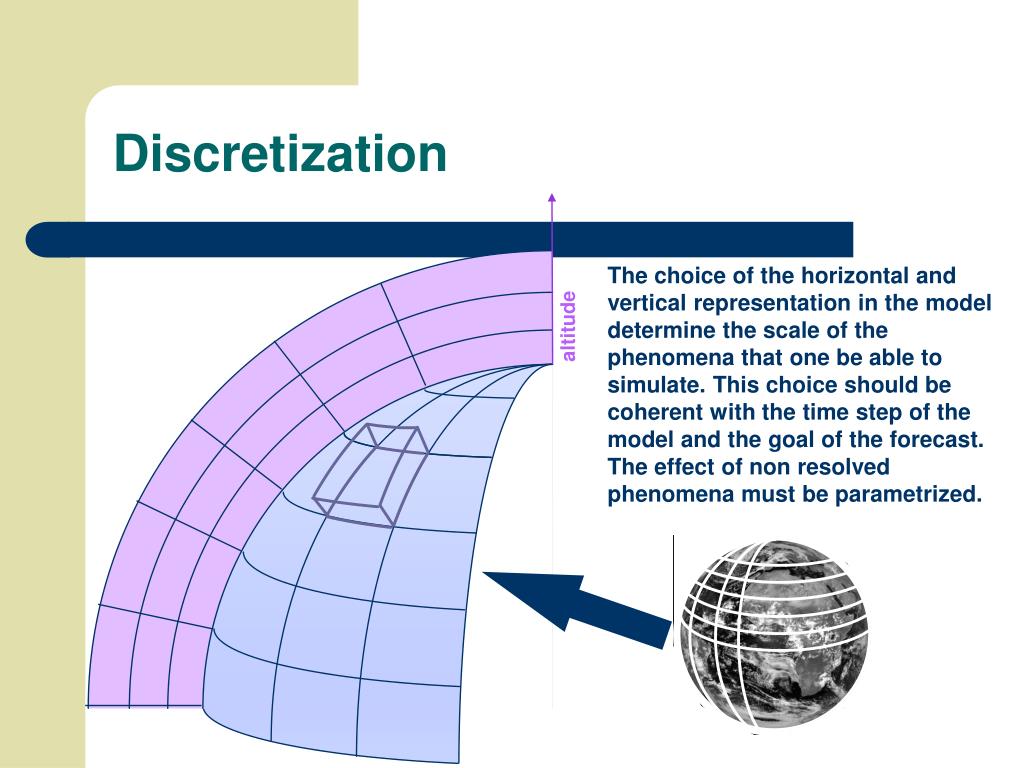 Discretization

altitude

The choice of the horizontal and vertical representation in the model determine the scale of the phenomena that one be able to simulate. This choice should be coherent with the time step of the model and the goal of the forecast. The effect of non resolved phenomena must be parametrized.